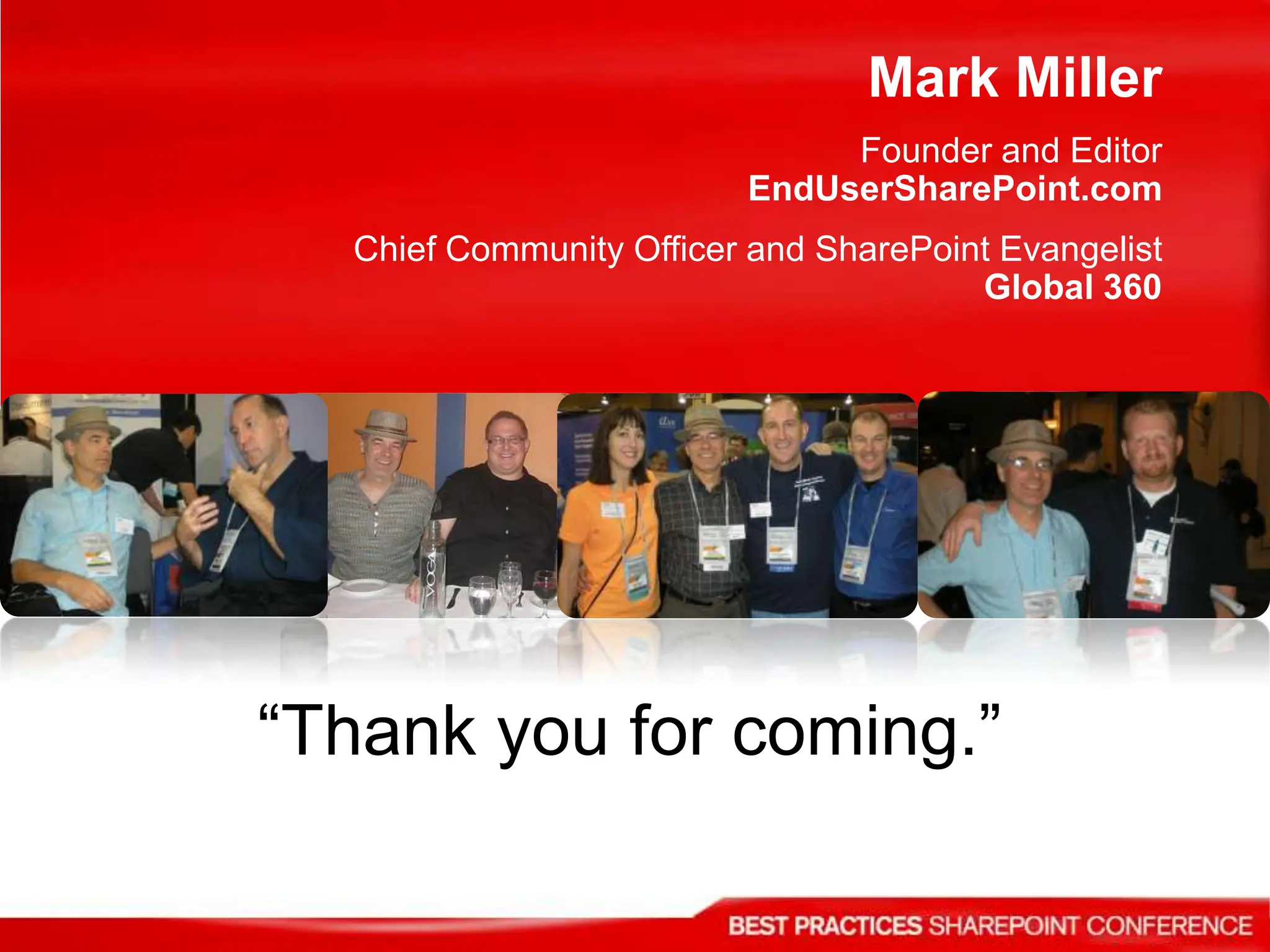 Mark Miller

Founder and Editor
EndUserSharePoint.com

Chief Community Officer and SharePoint Evangelist
Global 360

VOGA

“Thank you for coming.”

BEST PRACTICES SHAREPOINT CONFERENCE